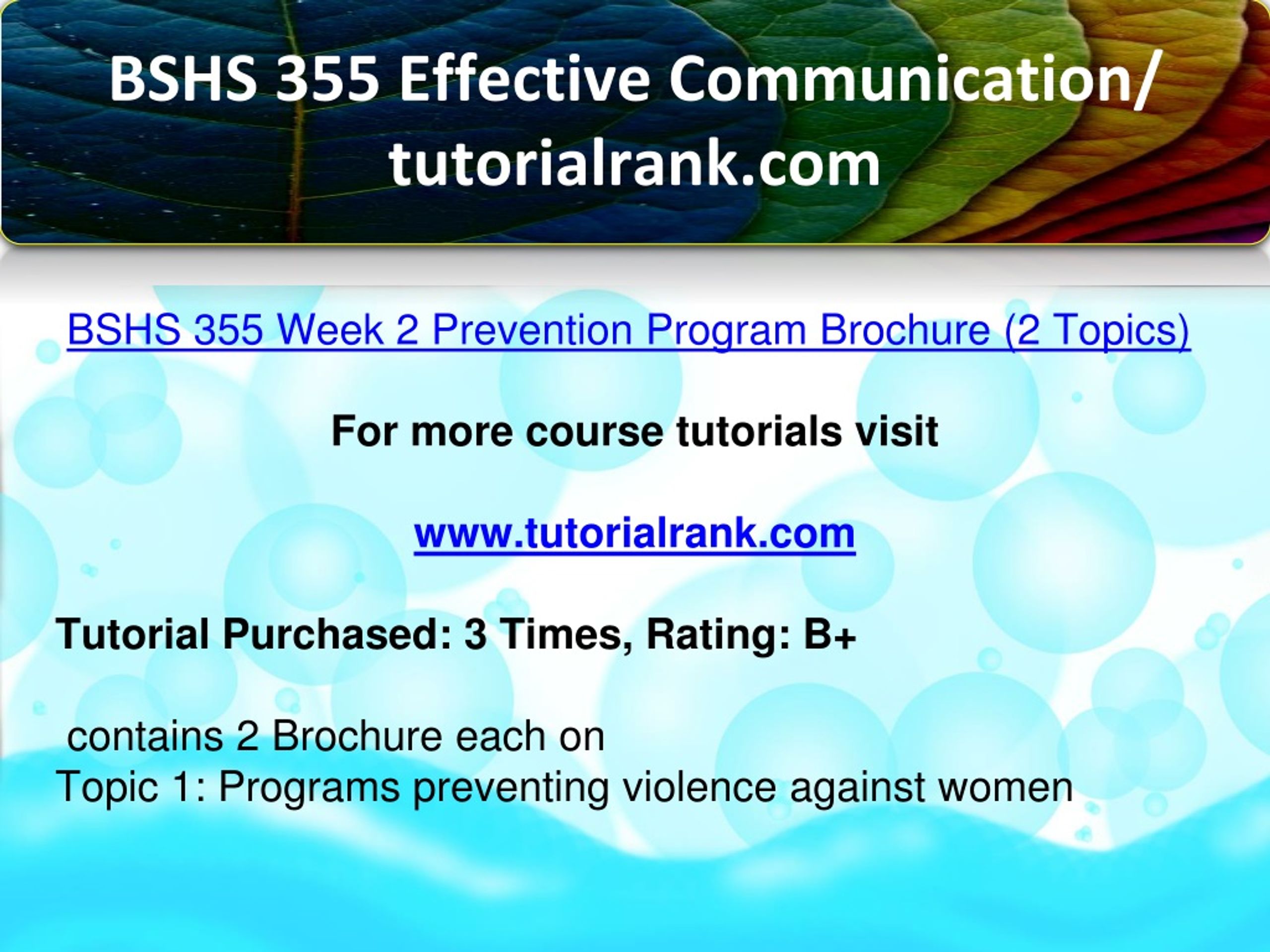 BSHS 355 Effective Communication/ tutorialrank.com

BSHS 355 Week 2 Prevention Program Brochure (2 Topics)

For more course tutorials visit

www.tutorialrank.com

Tutorial Purchased: 3 Times, Rating: B+

contains 2 Brochure each on
Topic 1: Programs preventing violence against women